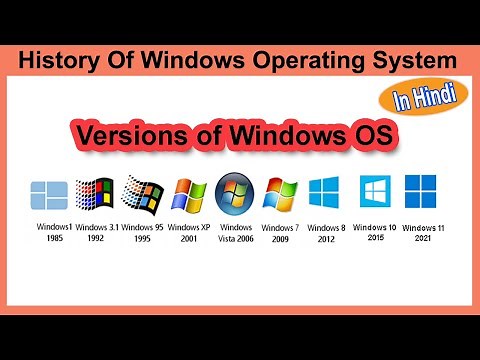 History Of Windows Operating System

In Hindi

Versions of Windows OS

Windows1 1985
Windows 3.1 1992
Windows 95 1995
Windows XP 2001
Windows Vista 2006
Windows 7 2009
Windows 8 2012
Windows 10 2015
Windows 11 2021